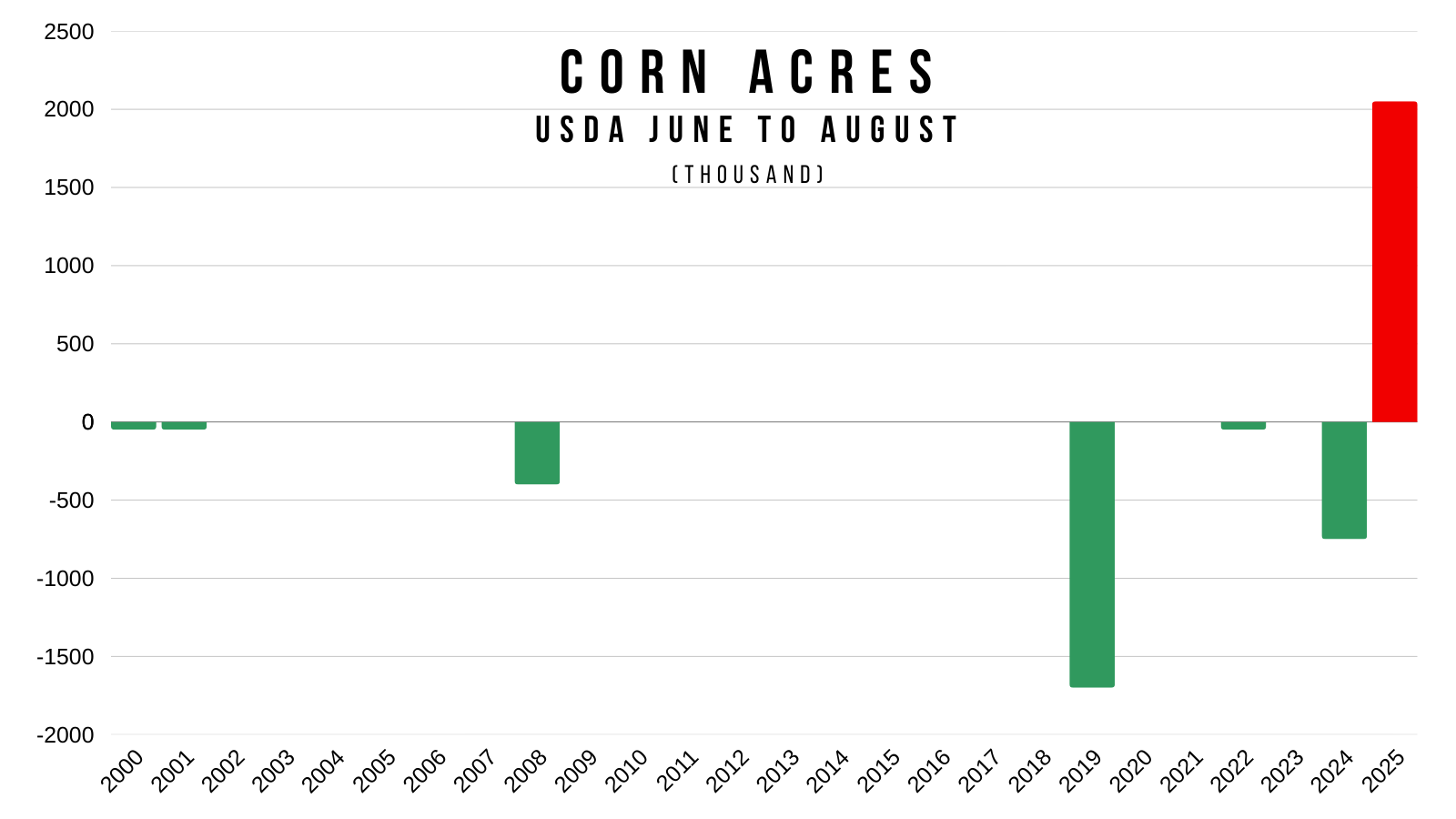 CORN ACRES
USDA JUNE TO AUGUST
(THOUSAND)

2500
2000
1500
1000
500
0
-500
-1000
-1500
-2000

2000 2001 2002 2003 2004 2005 2006 2007 2008 2009 2010 2011 2012 2013 2014 2015 2016 2017 2018 2019 2020 2021 2022 2023 2024 2025